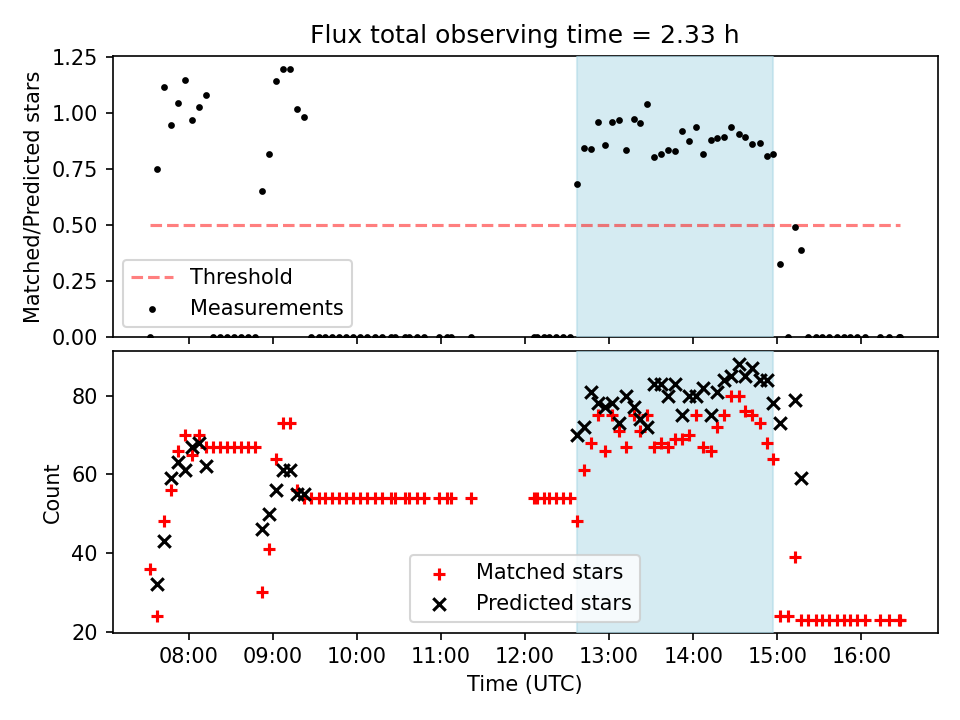 Flux total observing time = 2.33 h

Matched/Predicted stars

1.25
1.00
0.75
0.50
0.25
0.00

Threshold
Measurements

Count

80
60
40
20

Matched stars
Predicted stars

08:00 09:00 10:00 11:00 12:00 13:00 14:00 15:00 16:00

Time (UTC)